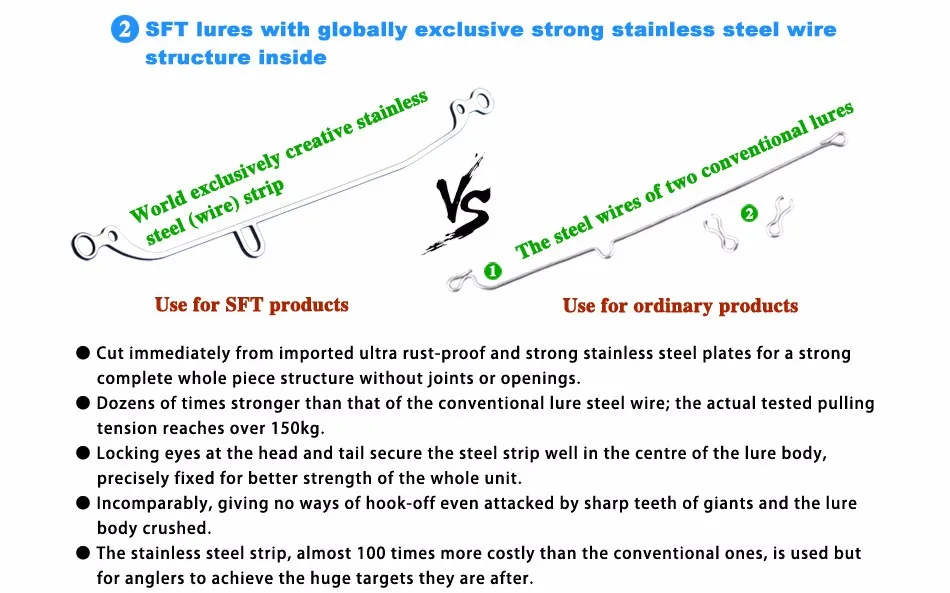 2 SFT lures with globally exclusive strong stainless steel wire structure inside

World exclusively creative stainless steel (wire) strip

VS

The steel wires of two conventional lures

1

2

Use for SFT products

Use for ordinary products

● Cut immediately from imported ultra rust-proof and strong stainless steel plates for a strong complete whole piece structure without joints or openings.

● Dozens of times stronger than that of the conventional lure steel wire; the actual tested pulling tension reaches over 150kg.

● Locking eyes at the head and tail secure the steel strip well in the centre of the lure body, precisely fixed for better strength of the whole unit.

● Incomparably, giving no ways of hook-off even attacked by sharp teeth of giants and the lure body crushed.

● The stainless steel strip, almost 100 times more costly than the conventional ones, is used but for anglers to achieve the huge targets they are after.